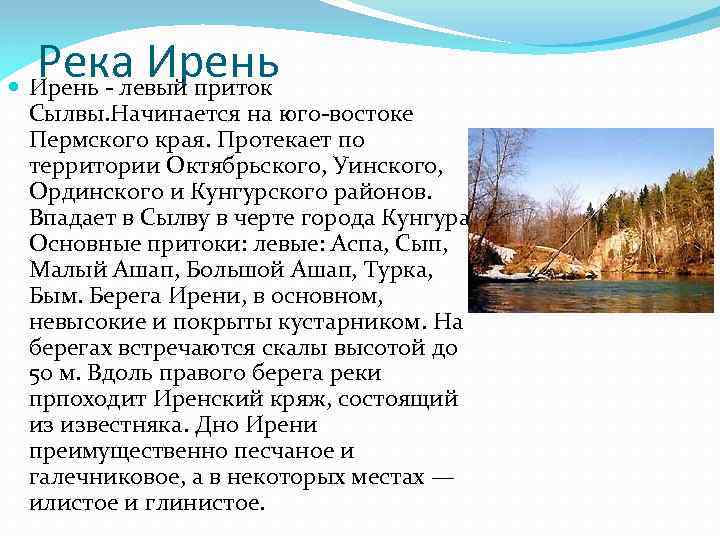 Река Ирень

Ирень - левый приток Сылвы.Начинается на юго-востоке Пермского края. Протекает по территории Октябрьского, Уинского, Ординского и Кунгурского районов. Впадает в Сылву в черте города Кунгура Основные притоки: левые: Аспа, Сып, Малый Ашап, Большой Ашап, Турка, Бым. Берега Ирени, в основном, невысокие и покрыты кустарником. На берегах встречаются скалы высотой до 50 м. Вдоль правого берега реки прпоходит Иренский кряж, состоящий из известняка. Дно Ирени преимущественно песчаное и галечниковое, а в некоторых местах — илистое и глинистое.